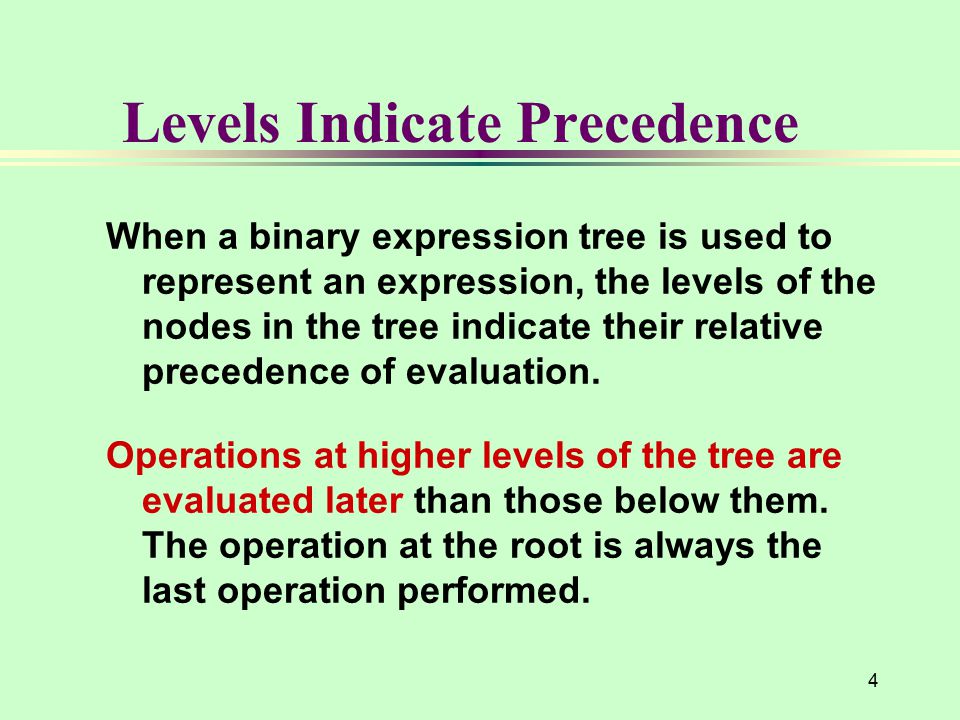 Levels Indicate Precedence

When a binary expression tree is used to represent an expression, the levels of the nodes in the tree indicate their relative precedence of evaluation.

Operations at higher levels of the tree are evaluated later than those below them. The operation at the root is always the last operation performed.

4